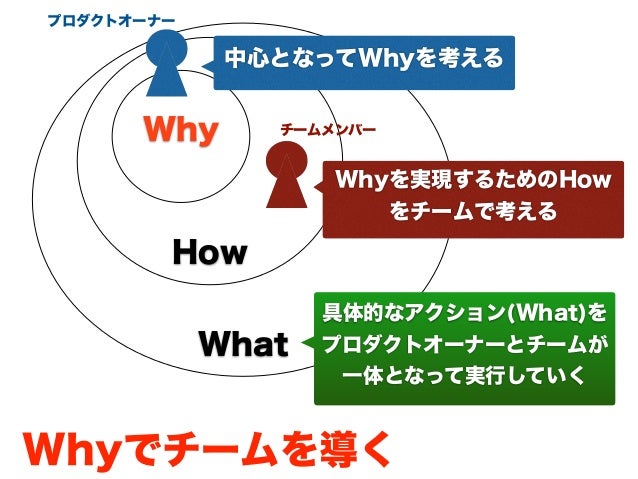 プロダクトオーナー

中心となってWhyを考える

Why

チームメンバー

Whyを実現するためのHowをチームで考える

How

What

具体的なアクション(What)をプロダクトオーナーとチームが一体となって実行していく

Whyでチームを導く